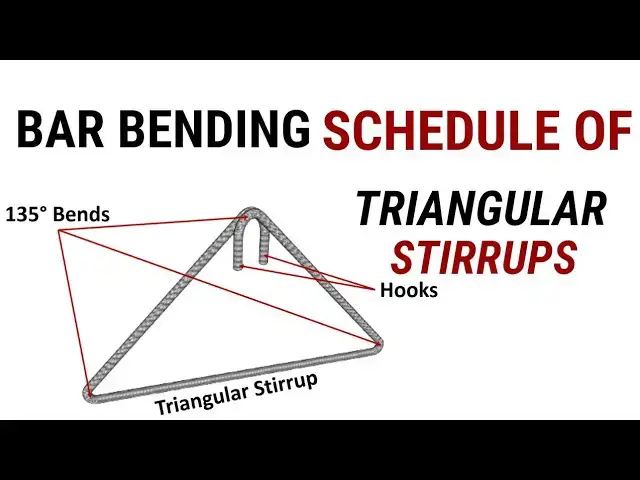 BAR BENDING SCHEDULE OF

TRIANGULAR STIRRUPS

135° Bends

Hooks

Triangular Stirrup